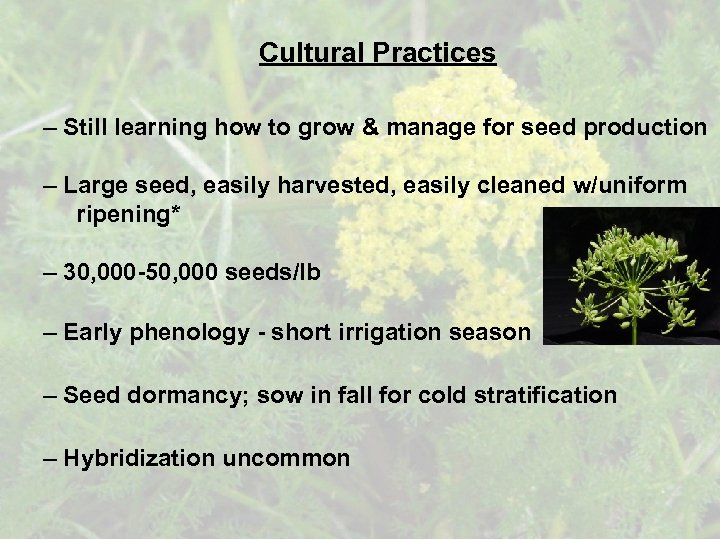 Cultural Practices

– Still learning how to grow & manage for seed production

– Large seed, easily harvested, easily cleaned w/uniform ripening*

– 30,000-50,000 seeds/lb

– Early phenology - short irrigation season

– Seed dormancy; sow in fall for cold stratification

– Hybridization uncommon